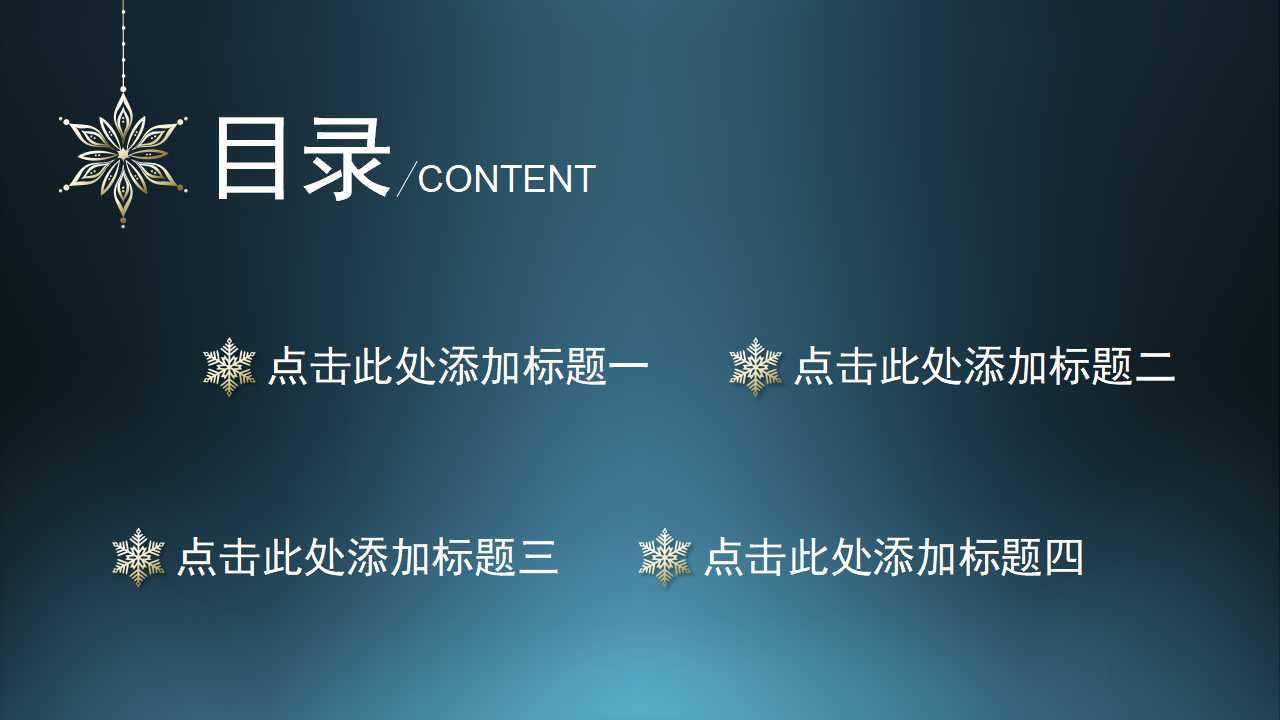 目录/CONTENT

点击此处添加标题一

点击此处添加标题二

点击此处添加标题三

点击此处添加标题四